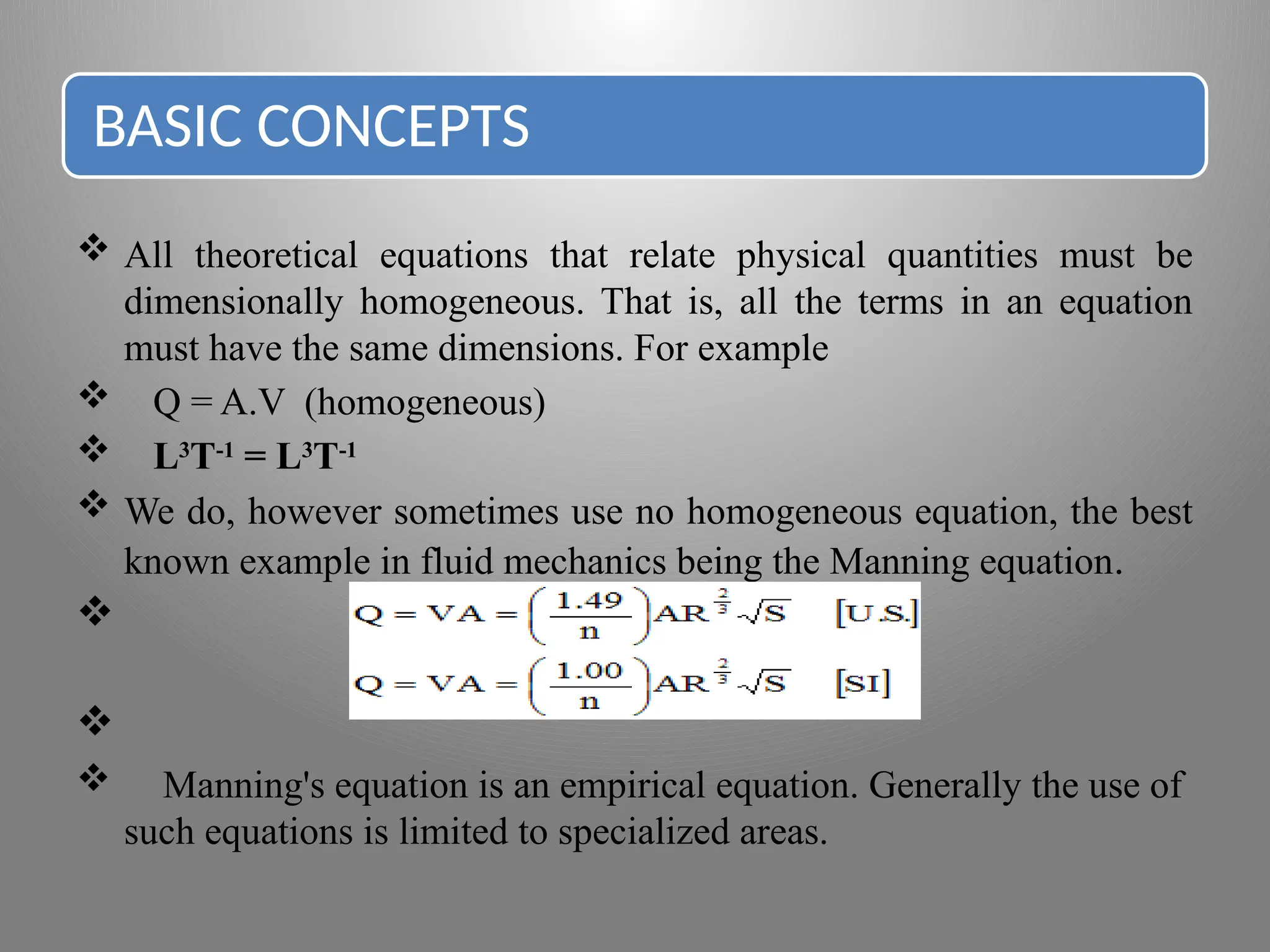 BASIC CONCEPTS

❖ All theoretical equations that relate physical quantities must be dimensionally homogeneous. That is, all the terms in an equation must have the same dimensions. For example

❖ Q = A.V (homogeneous)

❖ $L^3T^{-1} = L^3T^{-1}$

❖ We do, however sometimes use no homogeneous equation, the best known example in fluid mechanics being the Manning equation.

❖ $Q = VA = \left(\frac{1.49}{n}\right)AR^{\frac{2}{3}}\sqrt{S}$ [U.S.]

$Q = VA = \left(\frac{1.00}{n}\right)AR^{\frac{2}{3}}\sqrt{S}$ [SI]

❖

❖ Manning's equation is an empirical equation. Generally the use of such equations is limited to specialized areas.